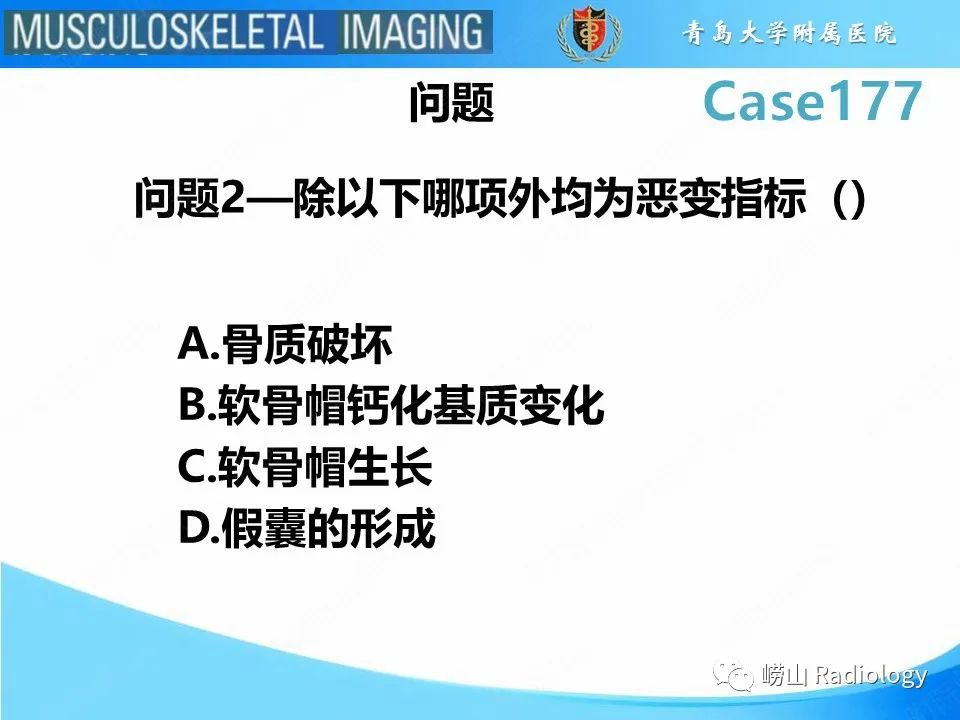 MUSCULOSKELETAL IMAGING

青岛大学附属医院

问题

Case177

问题2—除以下哪项外均为恶变指标（）

A.骨质破坏
B.软骨帽钙化基质变化
C.软骨帽生长
D.假囊的形成

崂山 Radiology